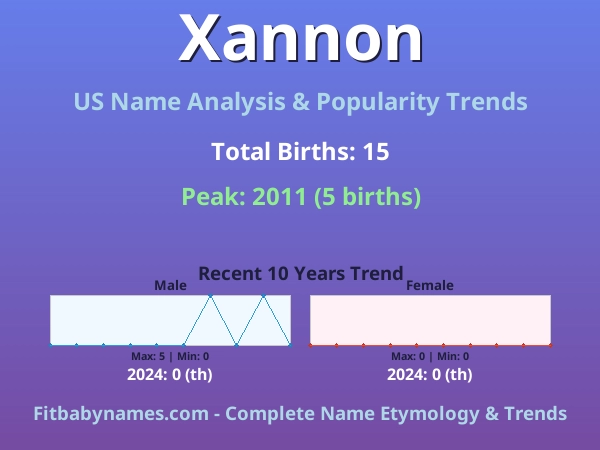 Xannon

US Name Analysis & Popularity Trends

Total Births: 15

Peak: 2011 (5 births)

Recent 10 Years Trend

Male

Max: 5 | Min: 0

2024: 0 (th)

Female

Max: 0 | Min: 0

2024: 0 (th)

Fitbabynames.com - Complete Name Etymology & Trends